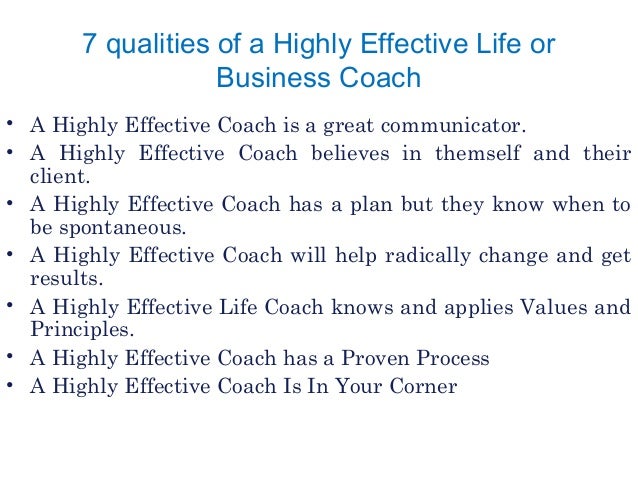 7 qualities of a Highly Effective Life or Business Coach

• A Highly Effective Coach is a great communicator.
• A Highly Effective Coach believes in themself and their client.
• A Highly Effective Coach has a plan but they know when to be spontaneous.
• A Highly Effective Coach will help radically change and get results.
• A Highly Effective Life Coach knows and applies Values and Principles.
• A Highly Effective Coach has a Proven Process
• A Highly Effective Coach Is In Your Corner